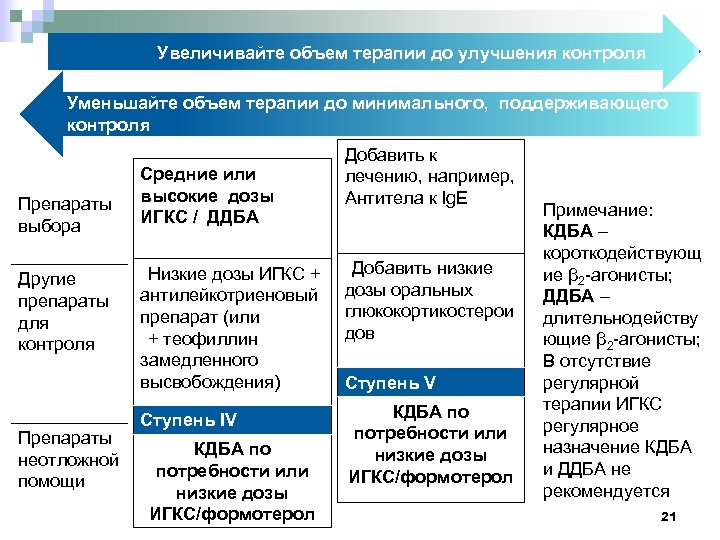 Увеличивайте объем терапии до улучшения контроля

Уменьшайте объем терапии до минимального, поддерживающего контроля

Препараты выбора

Другие препараты для контроля

Препараты неотложной помощи

Средние или высокие дозы ИГКС / ДДБА

Низкие дозы ИГКС + антилейкотриеновый препарат (или + теофиллин замедленного высвобождения)

Ступень IV

КДБА по потребности или низкие дозы ИГКС/формотерол

Добавить к лечению, например, Антитела к IgE

Добавить низкие дозы оральных глюкокортикостероидов

Ступень V

КДБА по потребности или низкие дозы ИГКС/формотерол

Примечание: КДБА – короткодействующие $\beta_2$-агонисты; ДДБА – длительнодействующие $\beta_2$-агонисты; В отсутствие регулярной терапии ИГКС регулярное назначение КДБА и ДДБА не рекомендуется

21